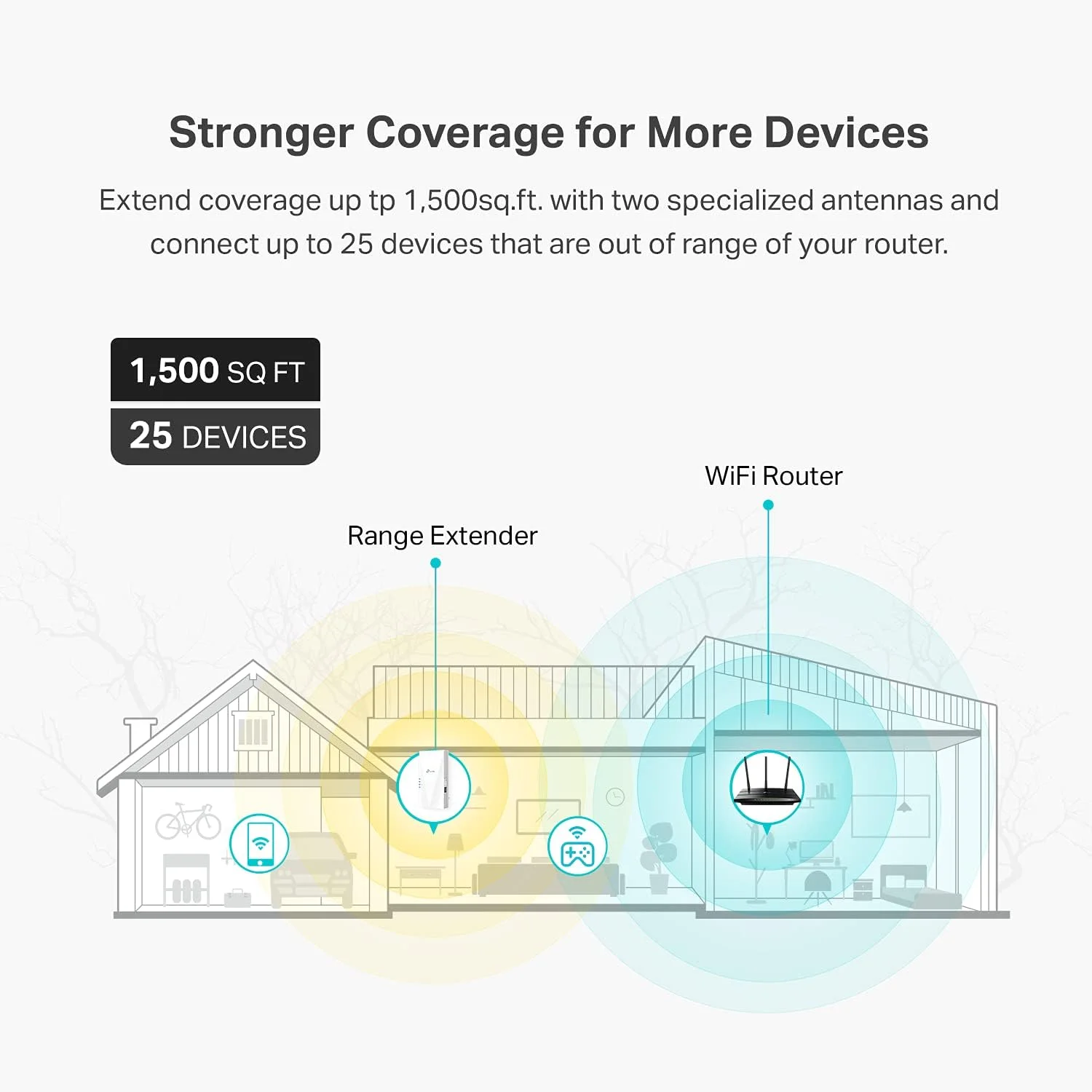 Stronger Coverage for More Devices

Extend coverage up tp 1,500sq.ft. with two specialized antennas and connect up to 25 devices that are out of range of your router.

1,500 SQ FT
25 DEVICES

WiFi Router

Range Extender